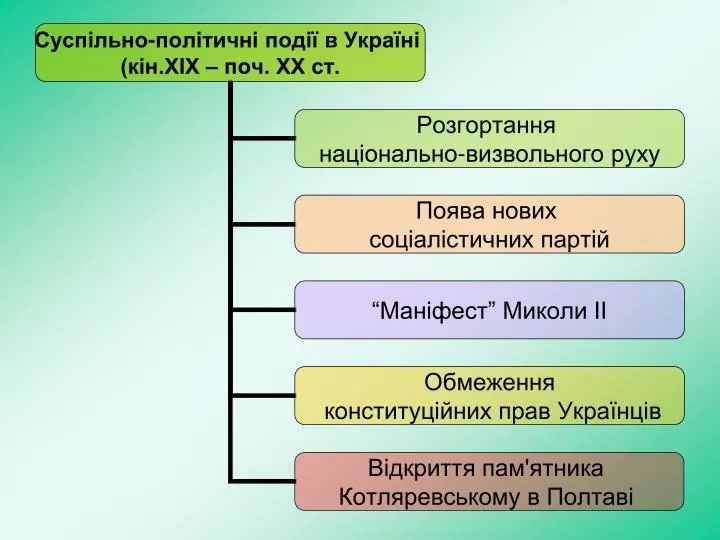 Суспільно-політичні події в Україні (кін.XIX – поч. XX ст.

Розгортання національно-визвольного руху

Поява нових соціалістичних партій

“Маніфест” Миколи II

Обмеження конституційних прав Українців

Відкриття пам'ятника Котляревському в Полтаві